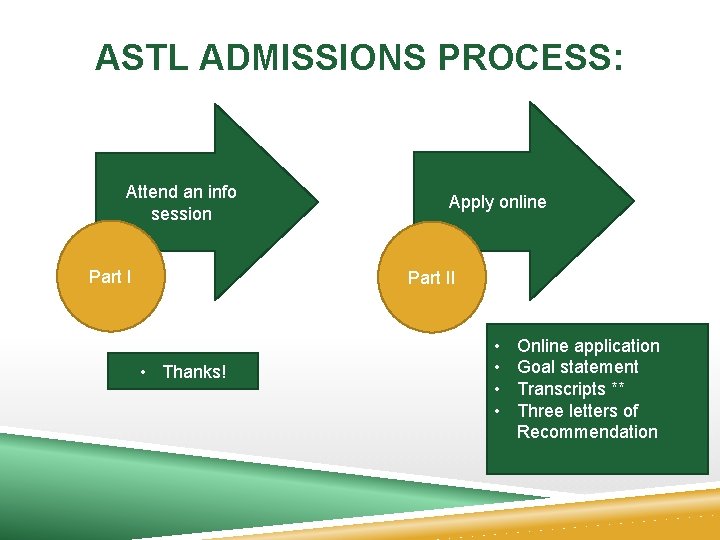 ASTL ADMISSIONS PROCESS:

Attend an info session

Part I

• Thanks!

Apply online

Part II

• Online application
• Goal statement
• Transcripts **
• Three letters of Recommendation